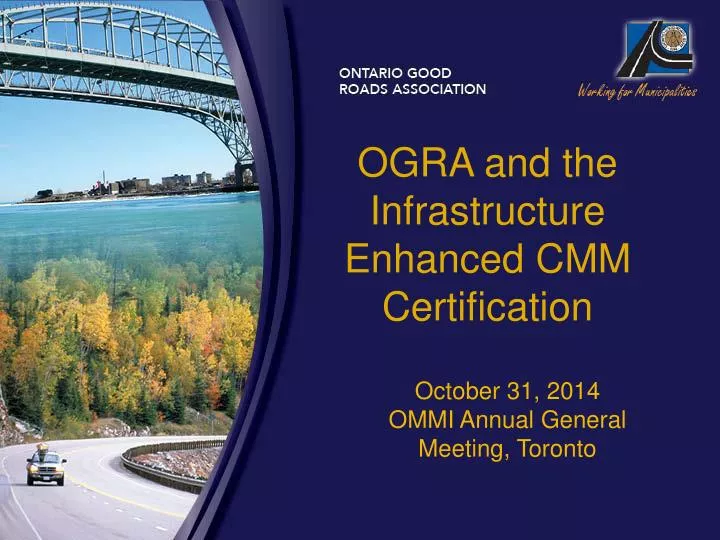 ONTARIO GOOD ROADS ASSOCIATION

Working for Municipalities

OGRA and the Infrastructure Enhanced CMM Certification

October 31, 2014
OMMI Annual General Meeting, Toronto